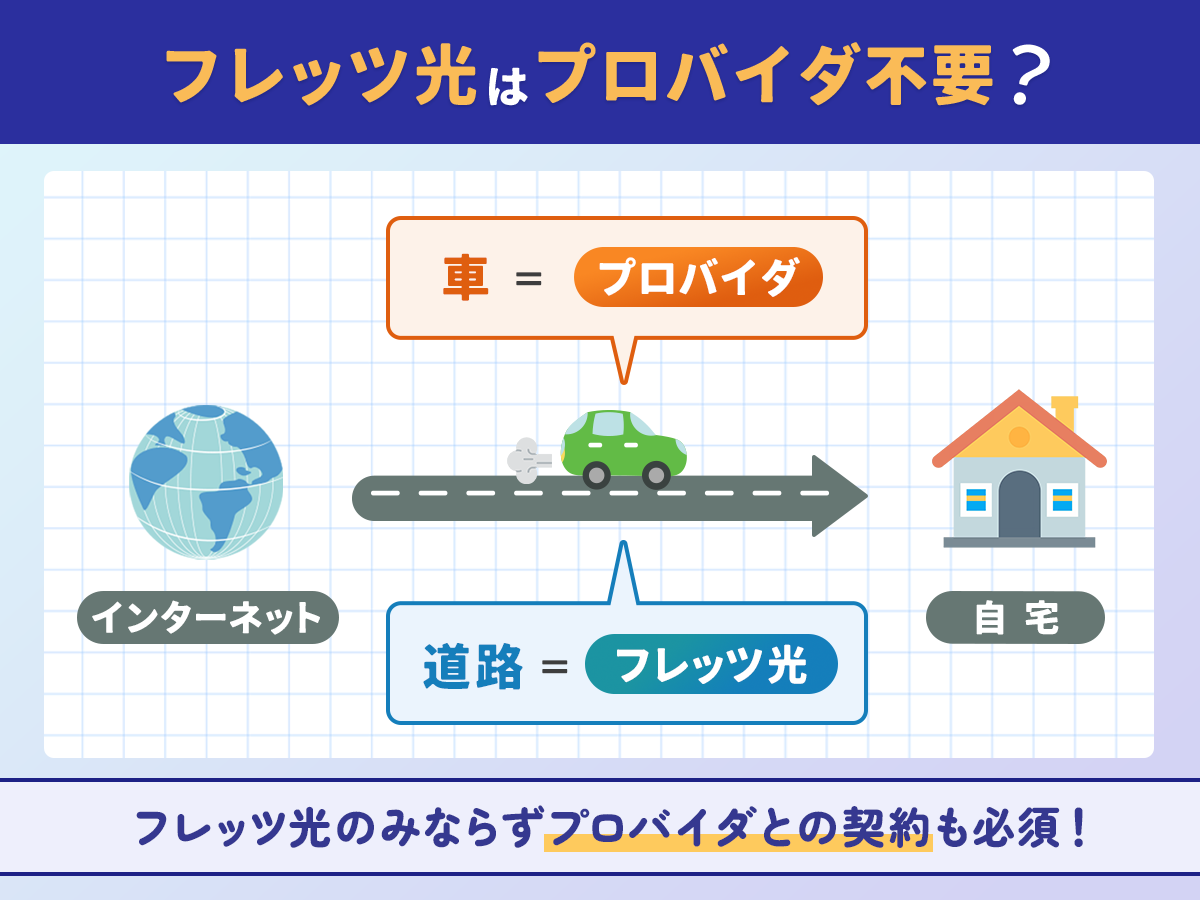 フレッツ光はプロバイダ不要？

車 ＝ プロバイダ

インターネット

道路 ＝ フレッツ光

自宅

フレッツ光のみならずプロバイダとの契約も必須！